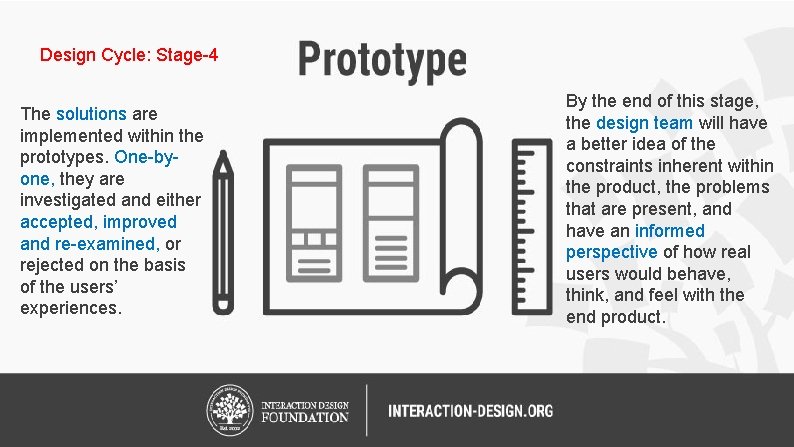 Design Cycle: Stage-4

Prototype

The solutions are implemented within the prototypes. One-by-one, they are investigated and either accepted, improved and re-examined, or rejected on the basis of the users' experiences.

By the end of this stage, the design team will have a better idea of the constraints inherent within the product, the problems that are present, and have an informed perspective of how real users would behave, think, and feel with the end product.

INTERACTION DESIGN FOUNDATION

Est. 2002

INTERACTION-DESIGN.ORG